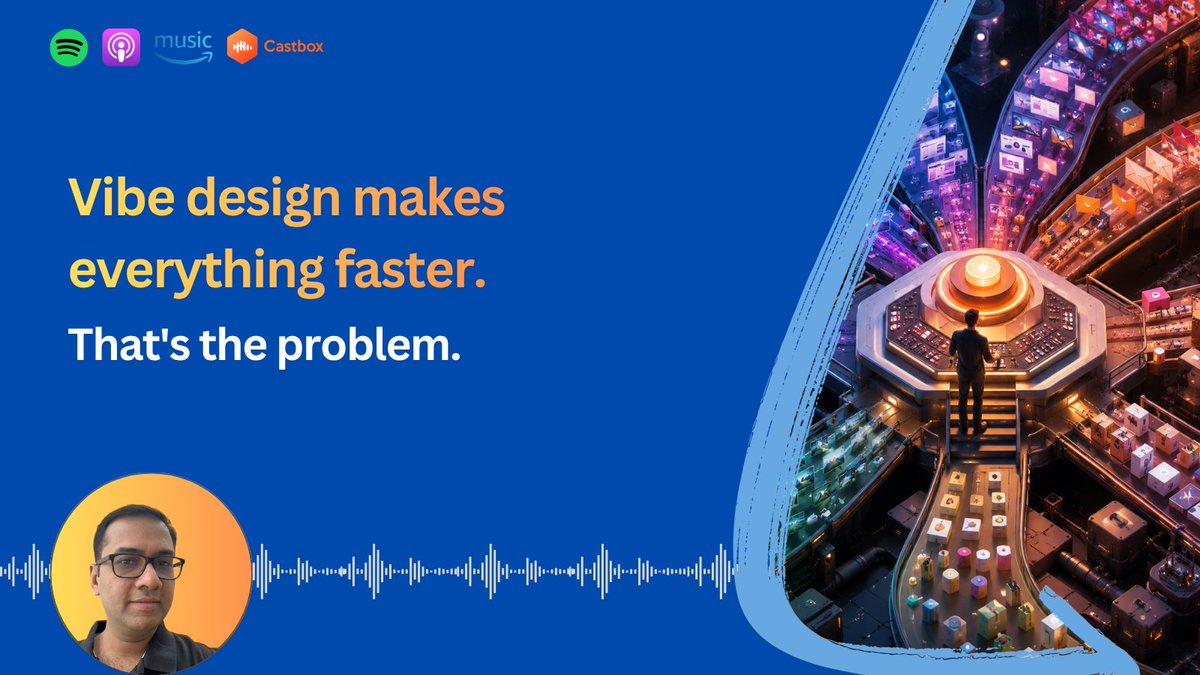 music
Castbox

Vibe design makes everything faster.

That's the problem.